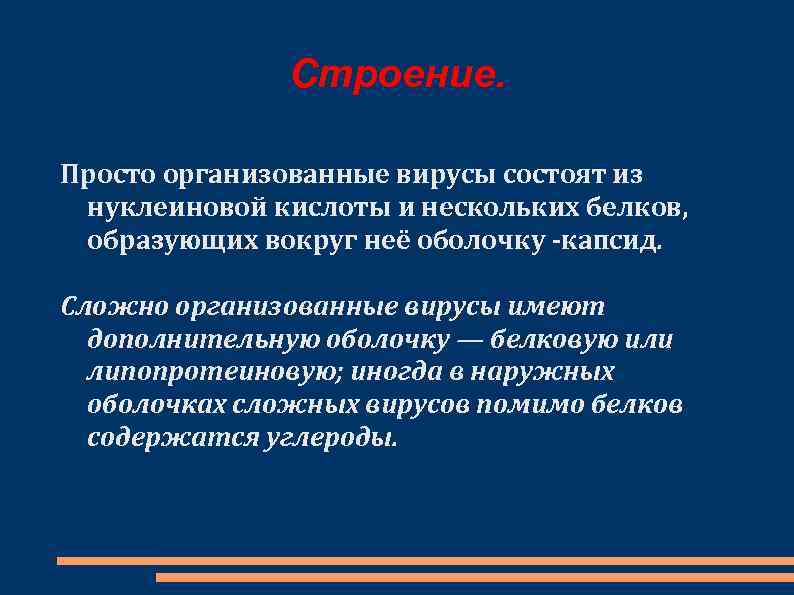 Строение.

Просто организованные вирусы состоят из нуклеиновой кислоты и нескольких белков, образующих вокруг неё оболочку -капсид.

Сложно организованные вирусы имеют дополнительную оболочку — белковую или липопротеиновую; иногда в наружных оболочках сложных вирусов помимо белков содержатся углероды.